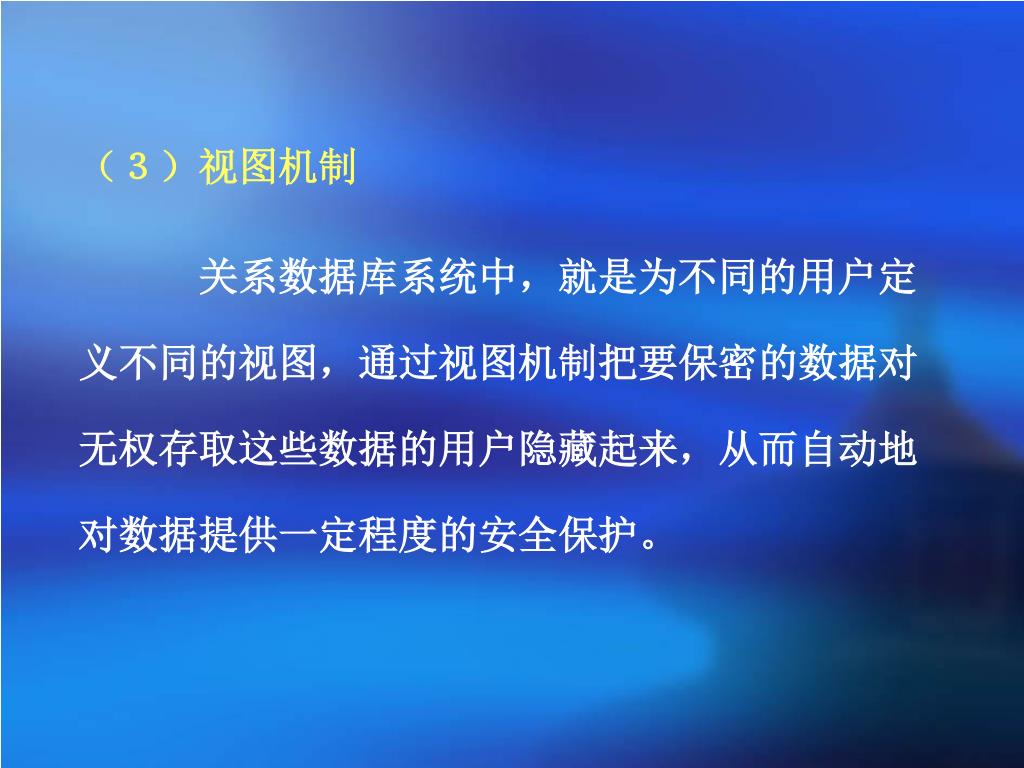 （３）视图机制

关系数据库系统中，就是为不同的用户定义不同的视图，通过视图机制把要保密的数据对无权存取这些数据的用户隐藏起来，从而自动地对数据提供一定程度的安全保护。